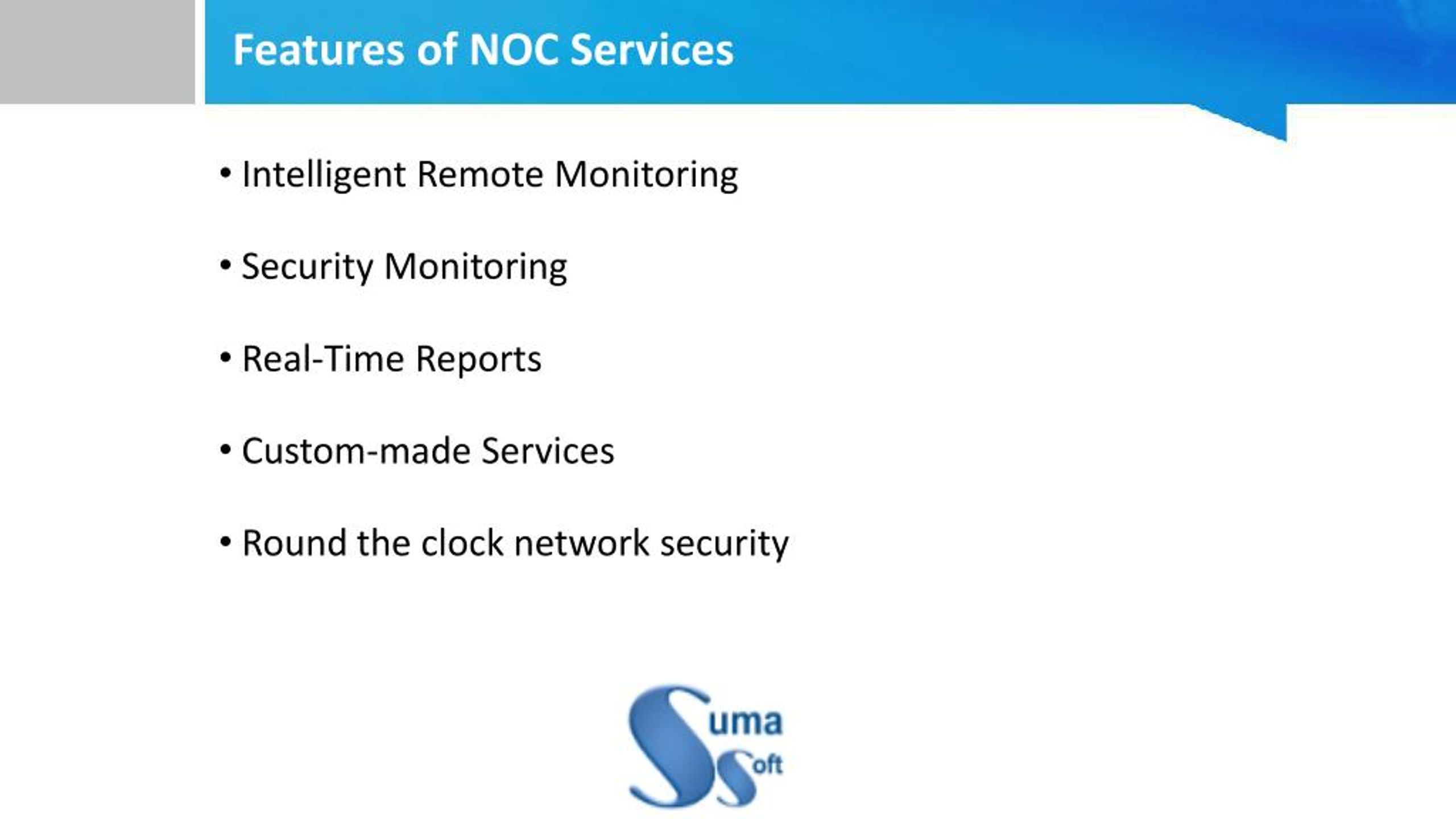 Features of NOC Services

• Intelligent Remote Monitoring

• Security Monitoring

• Real-Time Reports

• Custom-made Services

• Round the clock network security

Suma Soft